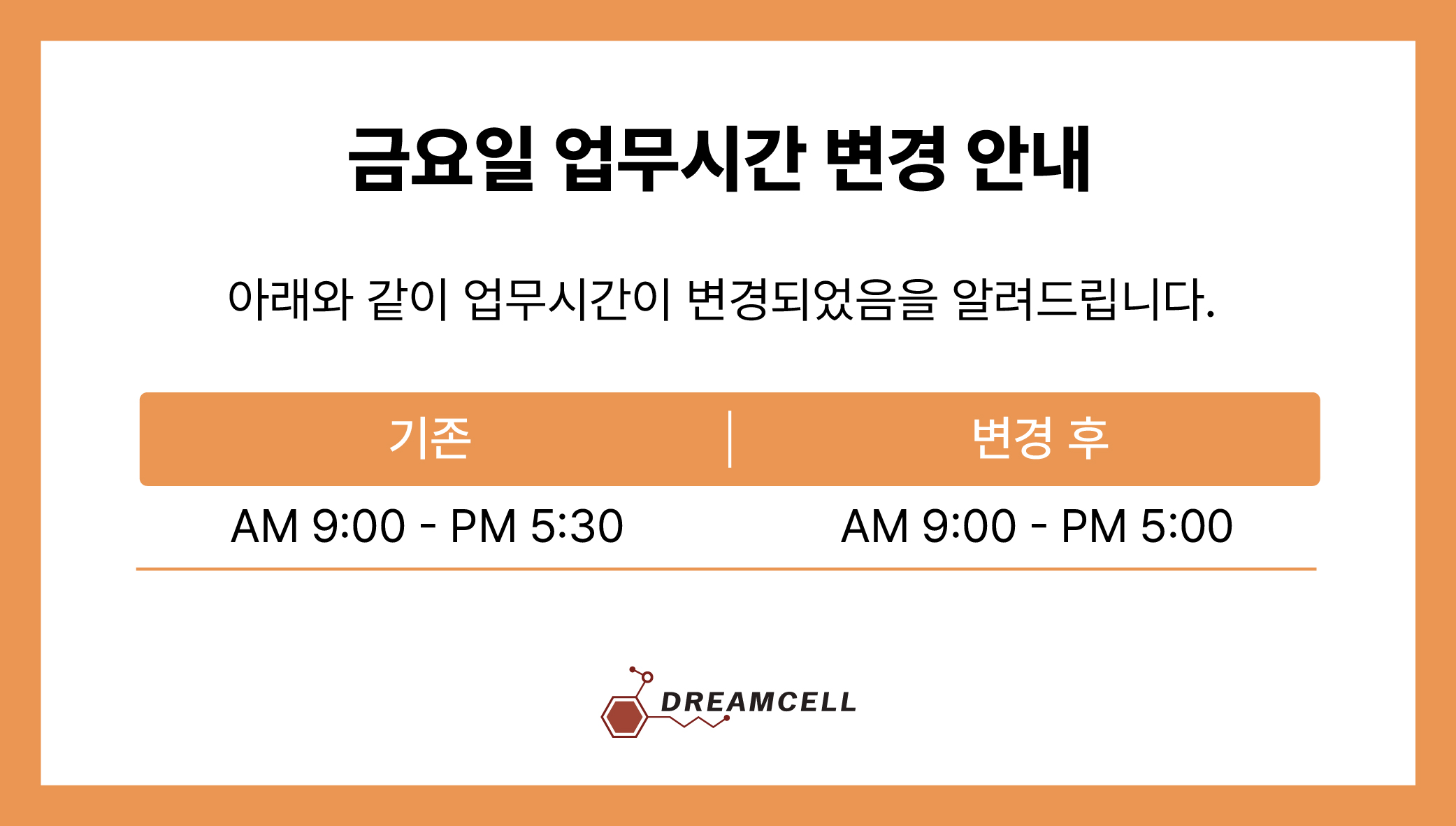 금요일 업무시간 변경 안내

아래와 같이 업무시간이 변경되었음을 알려드립니다.

| 기존 | 변경 후 |
|---|---|
| AM 9:00 - PM 5:30 | AM 9:00 - PM 5:00 |

DREAMCELL